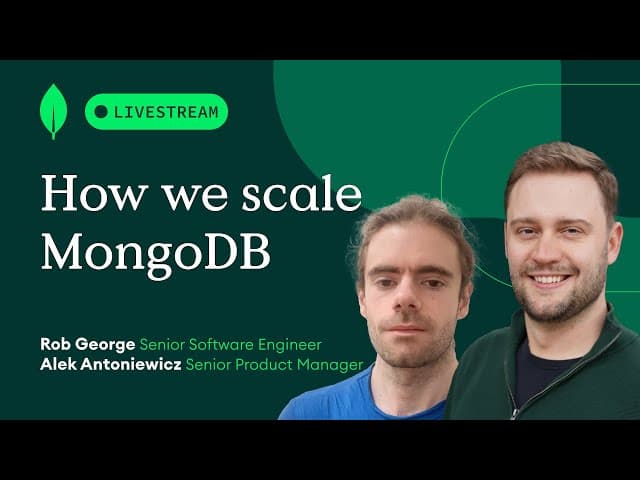 LIVESTREAM

How we scale MongoDB

Rob George Senior Software Engineer
Alek Antoniewicz Senior Product Manager